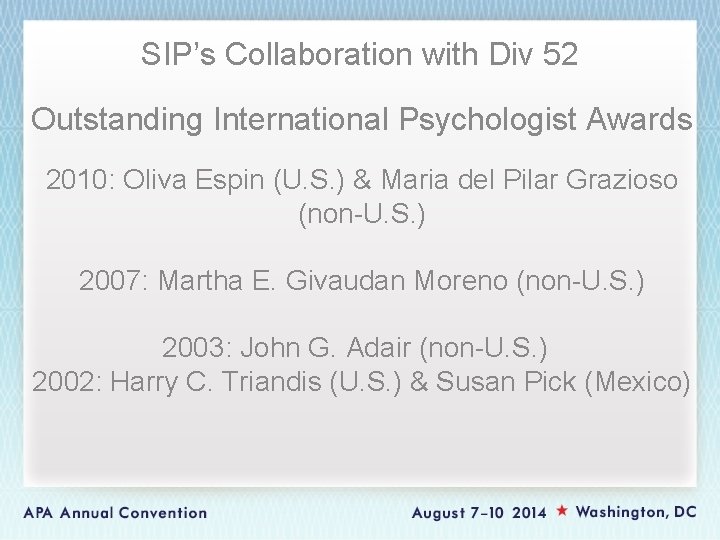 SIP's Collaboration with Div 52

Outstanding International Psychologist Awards

2010: Oliva Espin (U.S.) & Maria del Pilar Grazioso (non-U.S.)

2007: Martha E. Givaudan Moreno (non-U.S.)

2003: John G. Adair (non-U.S.)
2002: Harry C. Triandis (U.S.) & Susan Pick (Mexico)

APA Annual Convention

August 7-10 2014 ★ Washington, DC